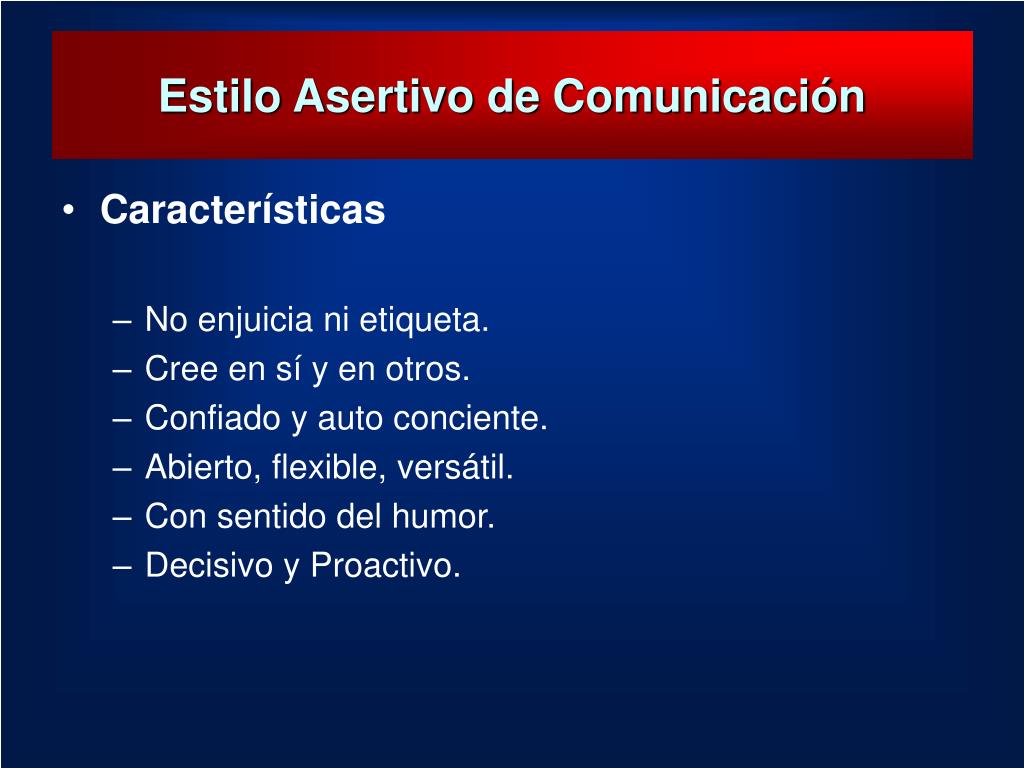 Estilo Asertivo de Comunicación

• Características

– No enjuicia ni etiqueta.
– Cree en sí y en otros.
– Confiado y auto conciente.
– Abierto, flexible, versátil.
– Con sentido del humor.
– Decisivo y Proactivo.